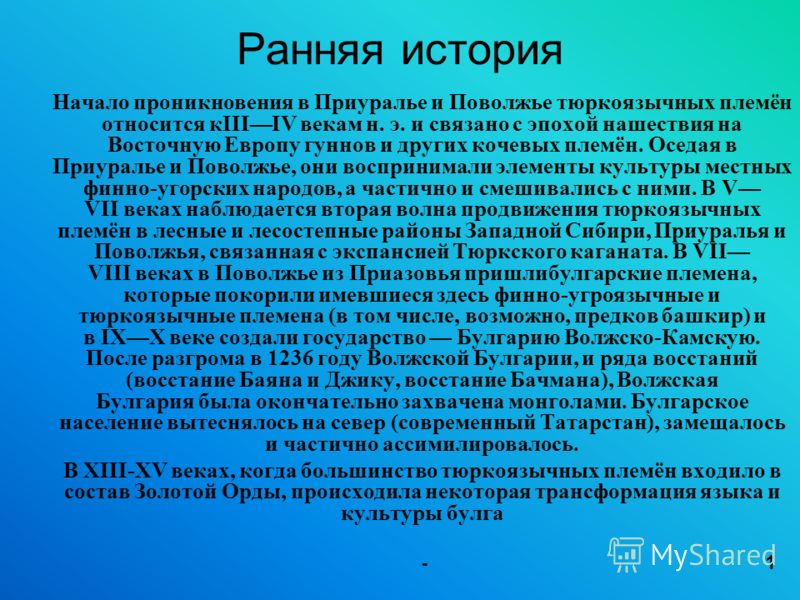 Ранняя история

Начало проникновения в Приуралье и Поволжье тюркоязычных племён относится кIII—IV векам н. э. и связано с эпохой нашествия на Восточную Европу гуннов и других кочевых племён. Оседая в Приуралье и Поволжье, они воспринимали элементы культуры местных финно-угорских народов, а частично и смешивались с ними. В V—VII веках наблюдается вторая волна продвижения тюркоязычных племён в лесные и лесостепные районы Западной Сибири, Приуралья и Поволжья, связанная с экспансией Тюркского каганата. В VII—VIII веках в Поволжье из Приазовья пришлибулгарские племена, которые покорили имевшиеся здесь финно-угроязычные и тюркоязычные племена (в том числе, возможно, предков башкир) и в IX—X веке создали государство — Булгарию Волжско-Камскую. После разгрома в 1236 году Волжской Булгарии, и ряда восстаний (восстание Баяна и Джику, восстание Бачмана), Волжская Булгария была окончательно захвачена монголами. Булгарское население вытеснялось на север (современный Татарстан), замещалось и частично ассимилировалось.

В XIII-XV веках, когда большинство тюркоязычных племён входило в состав Золотой Орды, происходила некоторая трансформация языка и культуры булга

-

MyShared

1